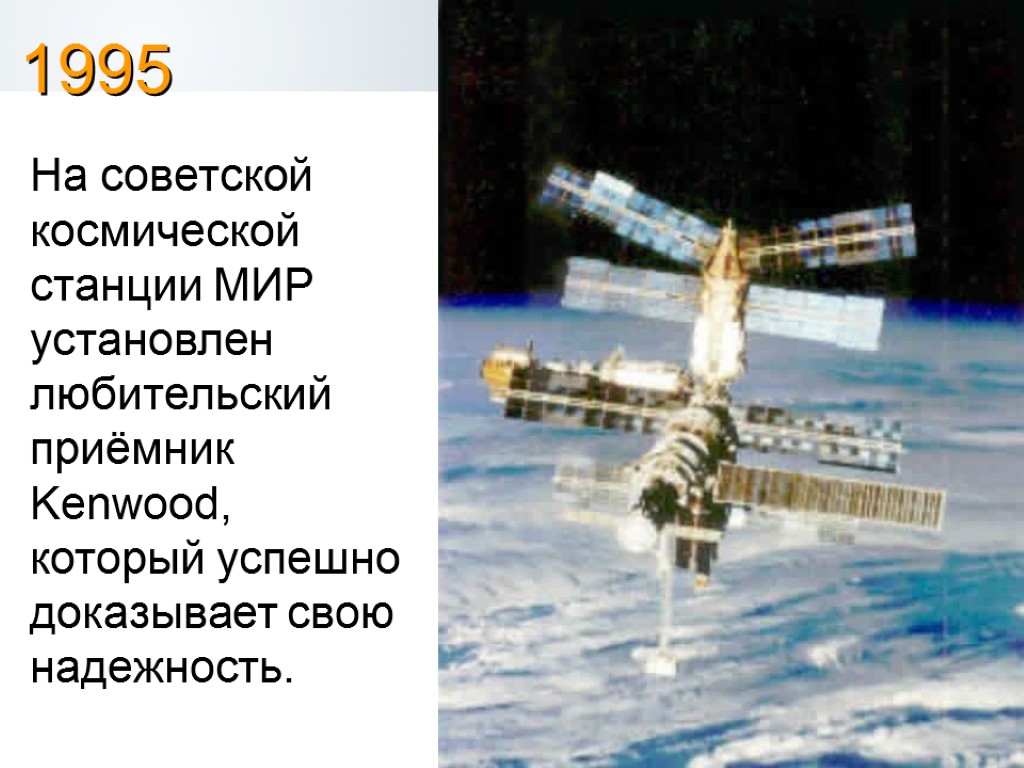 1995

На советской космической станции МИР установлен любительский приёмник Kenwood, который успешно доказывает свою надежность.